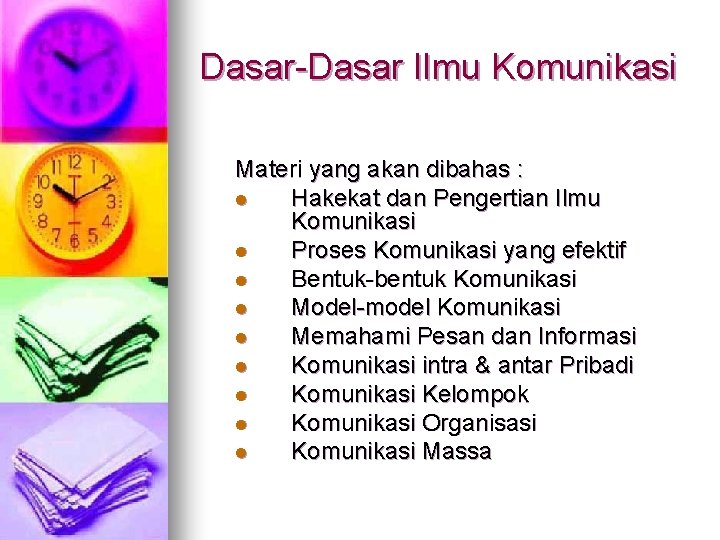 Dasar-Dasar Ilmu Komunikasi

Materi yang akan dibahas :
- Hakekat dan Pengertian Ilmu Komunikasi
- Proses Komunikasi yang efektif
- Bentuk-bentuk Komunikasi
- Model-model Komunikasi
- Memahami Pesan dan Informasi
- Komunikasi intra & antar Pribadi
- Komunikasi Kelompok
- Komunikasi Organisasi
- Komunikasi Massa